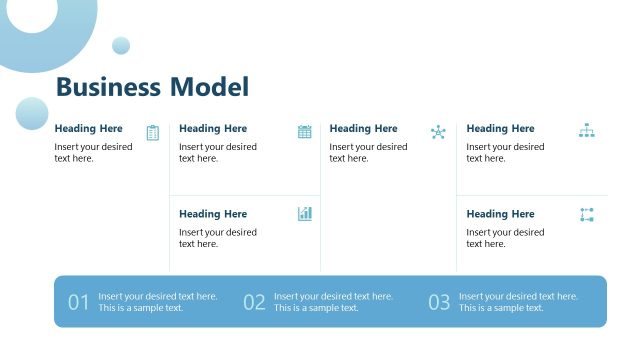 Business Model

Heading Here
Insert your desired text here.

Heading Here
Insert your desired text here.

Heading Here
Insert your desired text here.

Heading Here
Insert your desired text here.

Heading Here
Insert your desired text here.

Heading Here
Insert your desired text here.

01 Insert your desired text here. This is a sample text.

02 Insert your desired text here. This is a sample text.

03 Insert your desired text here. This is a sample text.